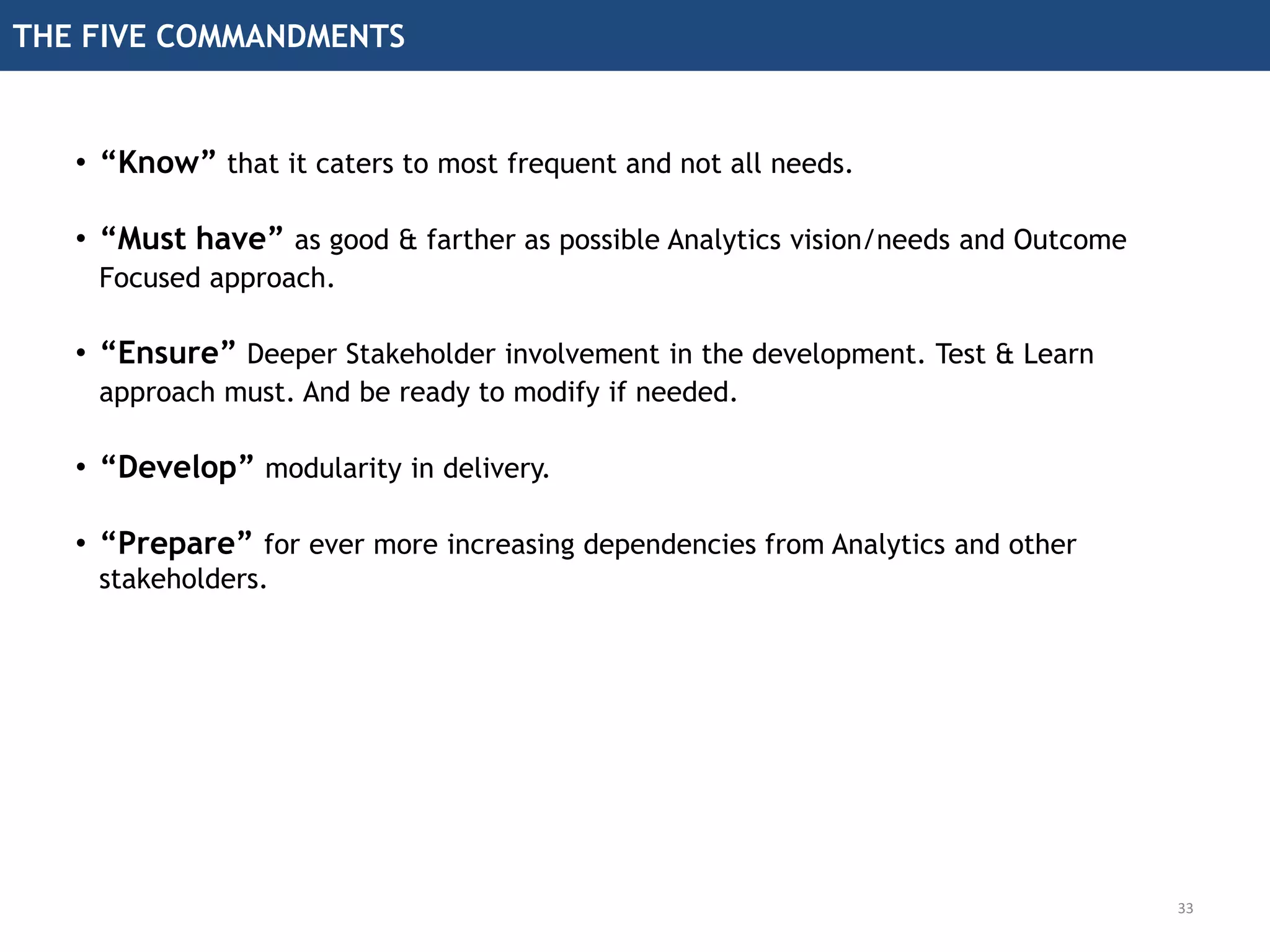 THE FIVE COMMANDMENTS

• “Know” that it caters to most frequent and not all needs.

• “Must have” as good & farther as possible Analytics vision/needs and Outcome Focused approach.

• “Ensure” Deeper Stakeholder involvement in the development. Test & Learn approach must. And be ready to modify if needed.

• “Develop” modularity in delivery.

• “Prepare” for ever more increasing dependencies from Analytics and other stakeholders.

33